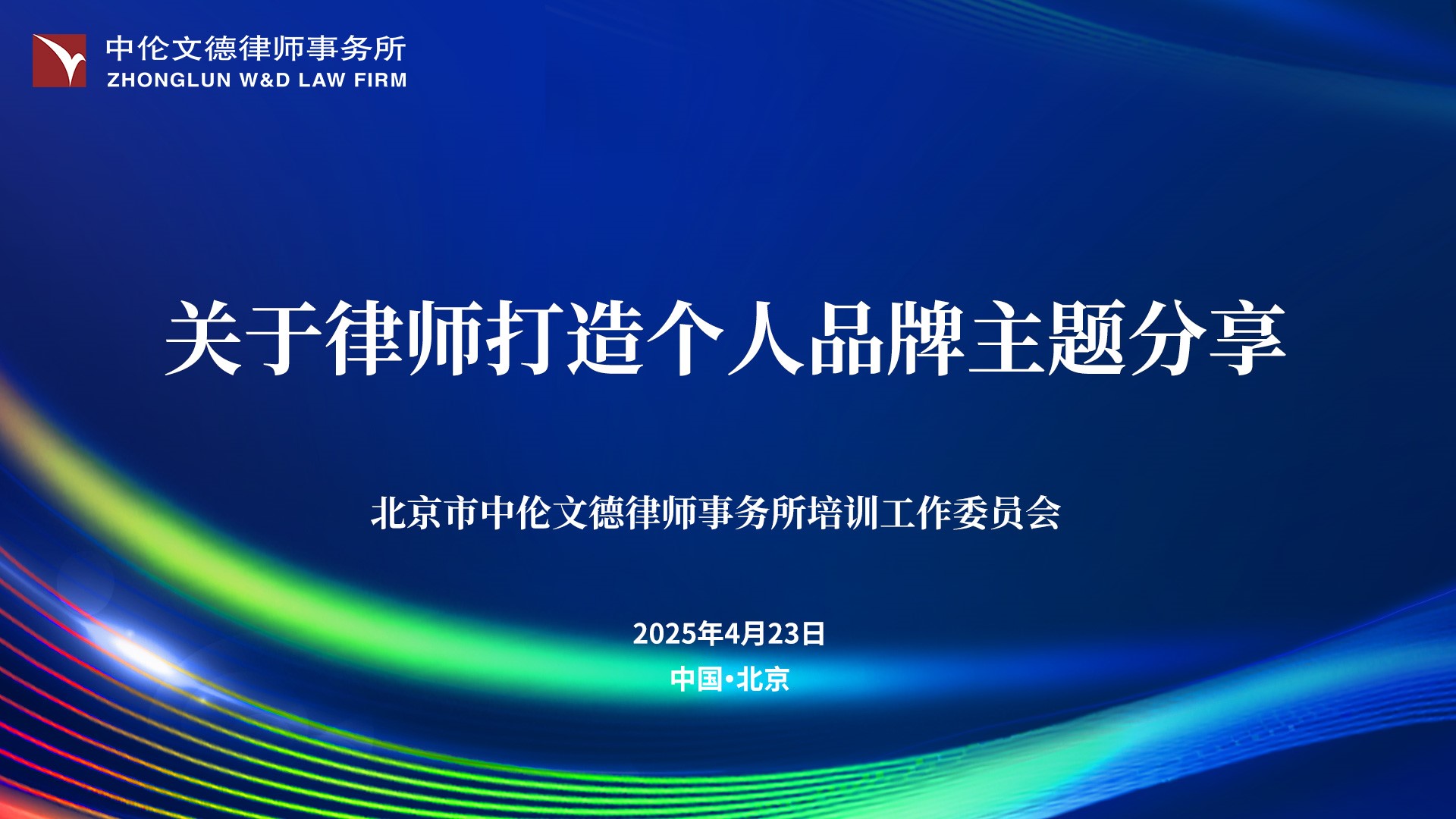 中伦文德律师事务所
ZHONGLUN W&D LAW FIRM

关于律师打造个人品牌主题分享

北京市中伦文德律师事务所培训工作委员会

2025年4月23日
中国•北京